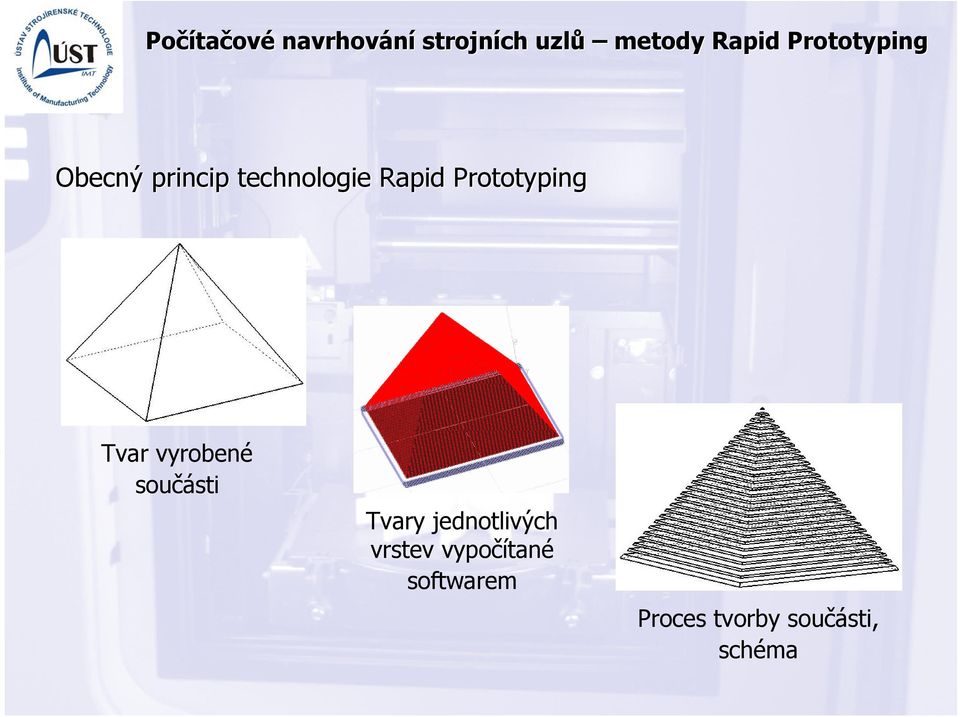 ÚSTAV STROJÍRENSKÉ TECHNOLOGIE
ÚST
IMT
Institute of Manufacturing Technology

Počítačové navrhování strojních uzlů – metody Rapid Prototyping

Obecný princip technologie Rapid Prototyping

Tvar vyrobené součásti

Tvary jednotlivých vrstev vypočítané softwarem

Proces tvorby součásti, schéma